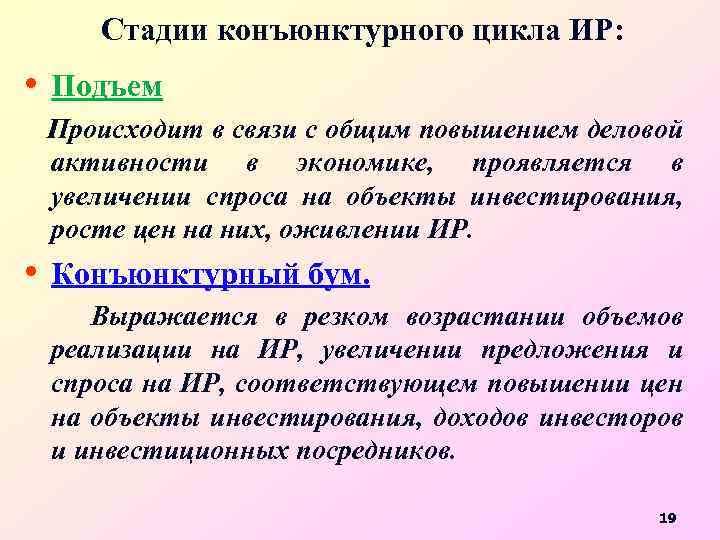 Стадии конъюнктурного цикла ИР:

• Подъем

Происходит в связи с общим повышением деловой активности в экономике, проявляется в увеличении спроса на объекты инвестирования, росте цен на них, оживлении ИР.

• Конъюнктурный бум.

Выражается в резком возрастании объемов реализации на ИР, увеличении предложения и спроса на ИР, соответствующем повышении цен на объекты инвестирования, доходов инвесторов и инвестиционных посредников.

19